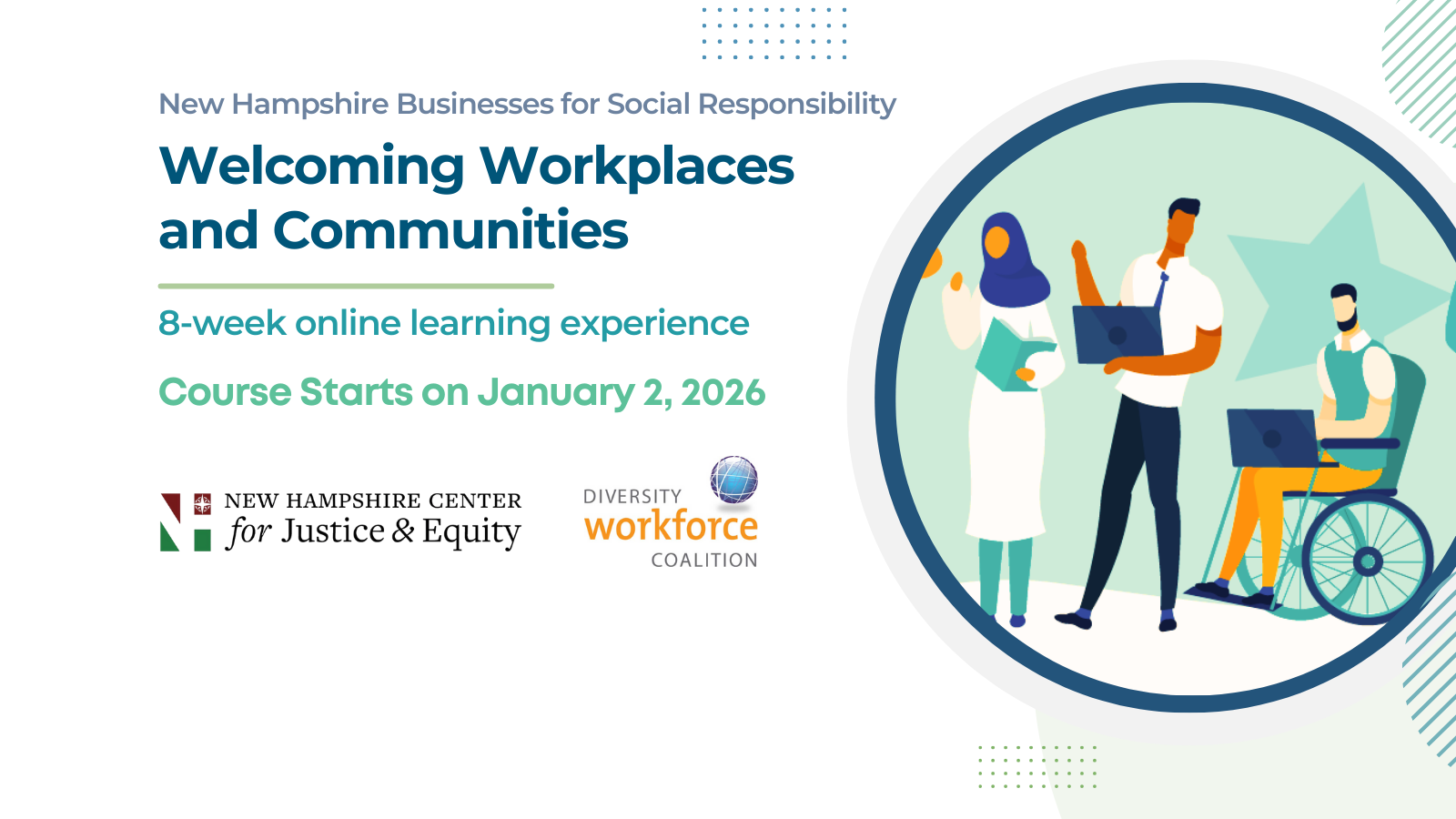 New Hampshire Businesses for Social Responsibility

Welcoming Workplaces and Communities

8-week online learning experience

Course Starts on January 2, 2026

NEW HAMPSHIRE CENTER for Justice & Equity

DIVERSITY workforce COALITION